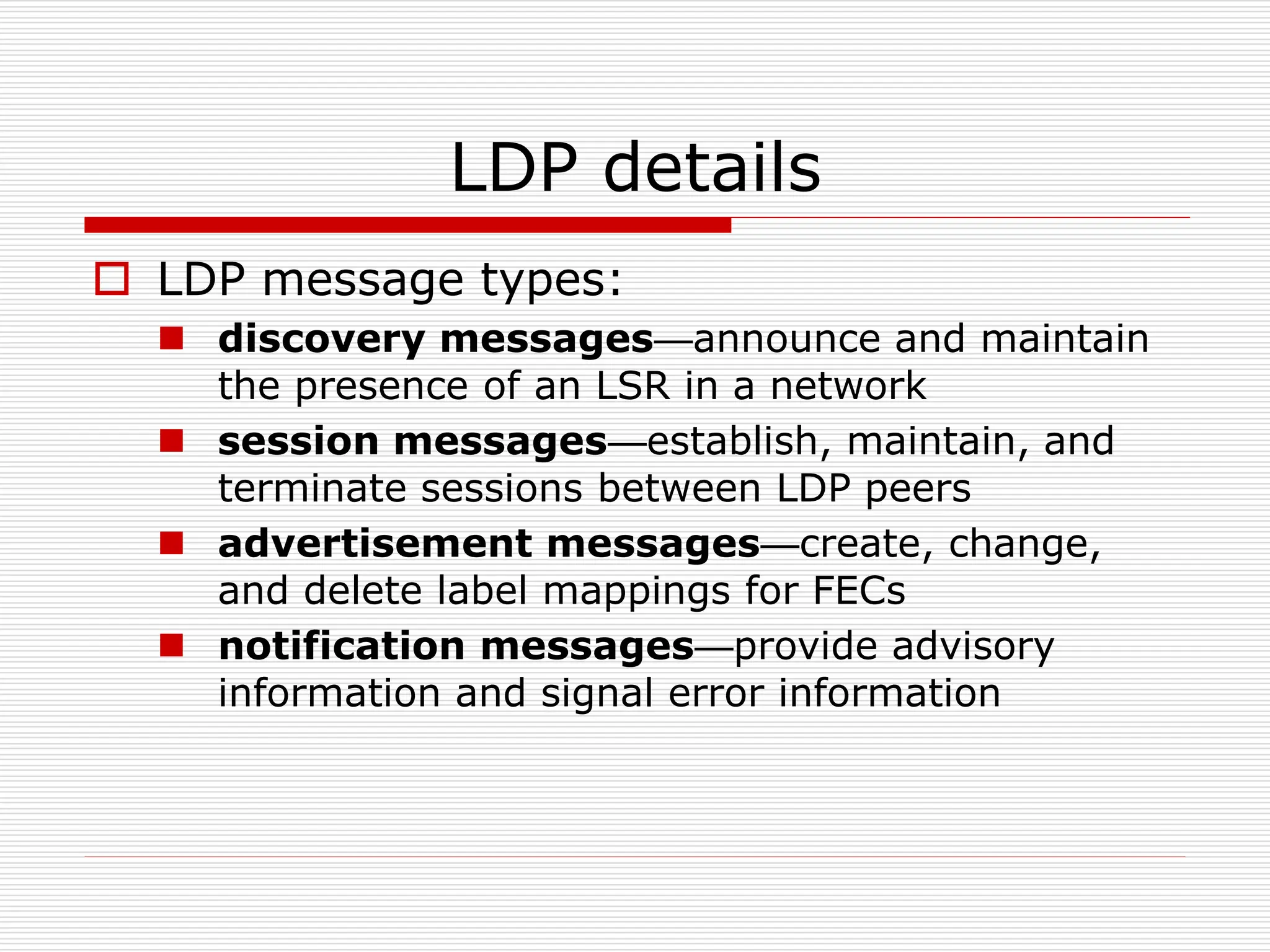 LDP details

LDP message types:

discovery messages—announce and maintain the presence of an LSR in a network

session messages—establish, maintain, and terminate sessions between LDP peers

advertisement messages—create, change, and delete label mappings for FECs

notification messages—provide advisory information and signal error information